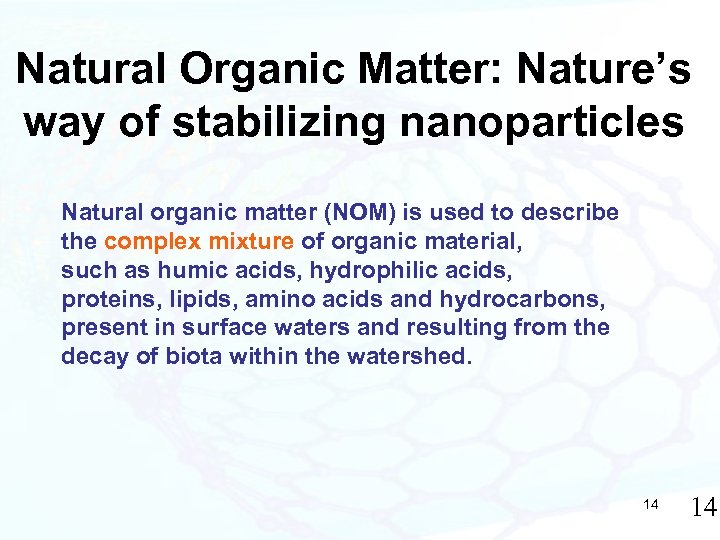 Natural Organic Matter: Nature's way of stabilizing nanoparticles

Natural organic matter (NOM) is used to describe the complex mixture of organic material, such as humic acids, hydrophilic acids, proteins, lipids, amino acids and hydrocarbons, present in surface waters and resulting from the decay of biota within the watershed.

14

14